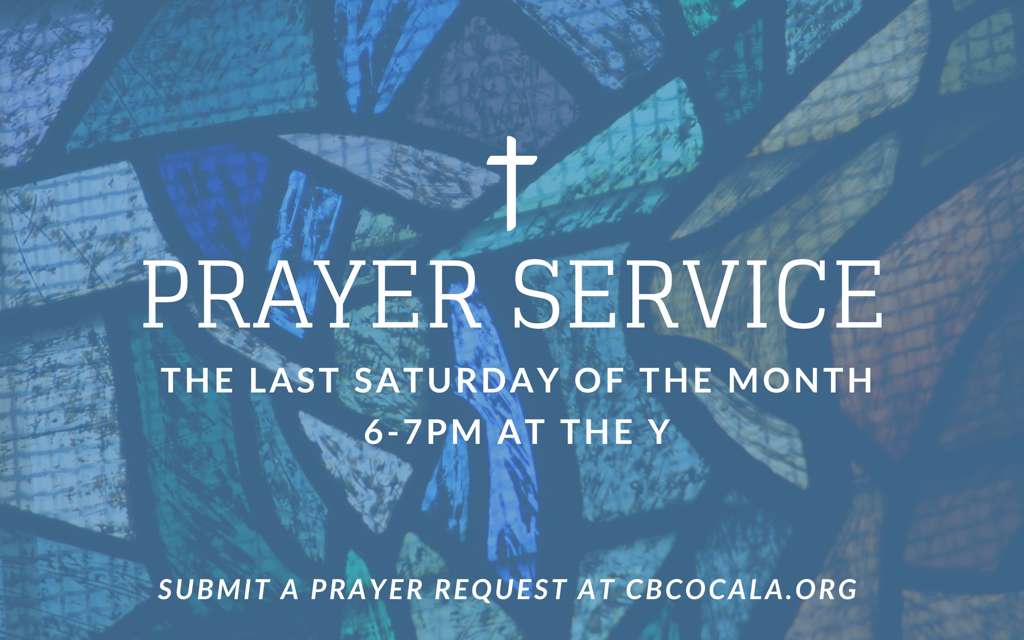 PRAYER SERVICE

THE LAST SATURDAY OF THE MONTH
6-7PM AT THE Y

SUBMIT A PRAYER REQUEST AT CBCOCALA.ORG